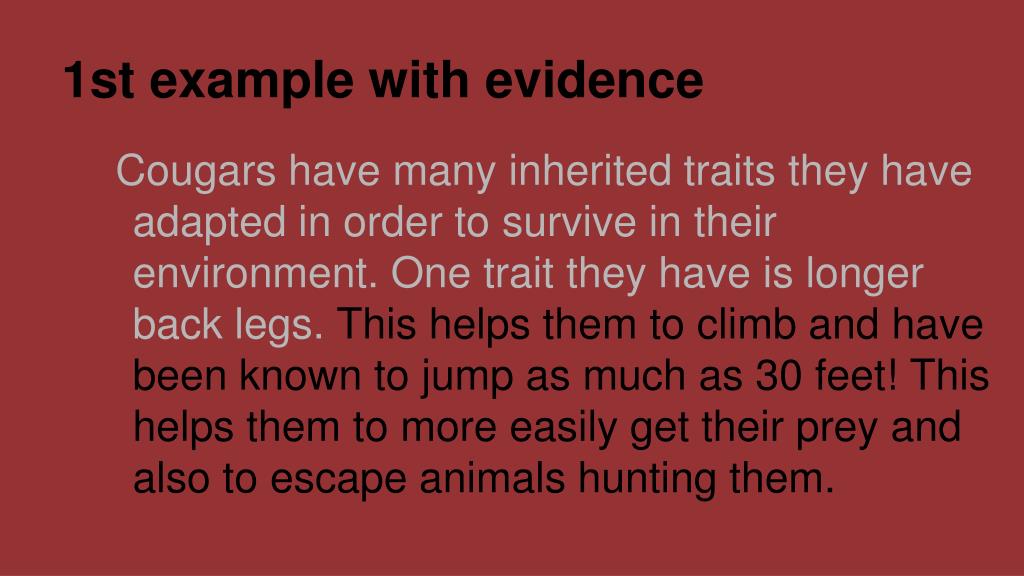 1st example with evidence

Cougars have many inherited traits they have adapted in order to survive in their environment. One trait they have is longer back legs. This helps them to climb and have been known to jump as much as 30 feet! This helps them to more easily get their prey and also to escape animals hunting them.